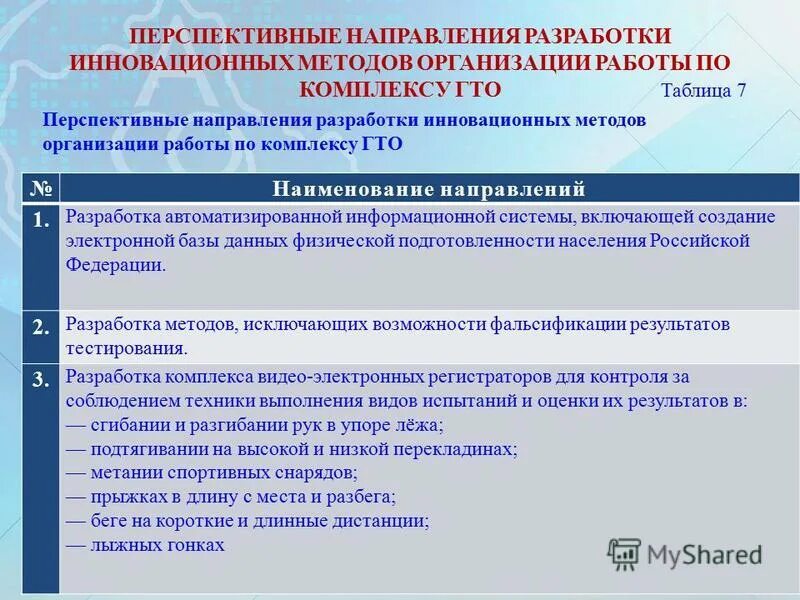 ПЕРСПЕКТИВНЫЕ НАПРАВЛЕНИЯ РАЗРАБОТКИ ИННОВАЦИОННЫХ МЕТОДОВ ОРГАНИЗАЦИИ РАБОТЫ ПО КОМПЛЕКСУ ГТО

Таблица 7

Перспективные направления разработки инновационных методов организации работы по комплексу ГТО

| № | Наименование направлений |
|---|---|
| 1. | Разработка автоматизированной информационной системы, включающей создание электронной базы данных физической подготовленности населения Российской Федерации. |
| 2. | Разработка методов, исключающих возможности фальсификации результатов тестирования. |
| 3. | Разработка комплекса видео-электронных регистраторов для контроля за соблюдением техники выполнения видов испытаний и оценки их результатов в: — сгибании и разгибании рук в упоре лёжа; — подтягивании на высокой и низкой перекладинах; — метании спортивных снарядов; — прыжках в длину с места и разбега; — беге на короткие и длинные дистанции; — лыжных гонках |

MyShared